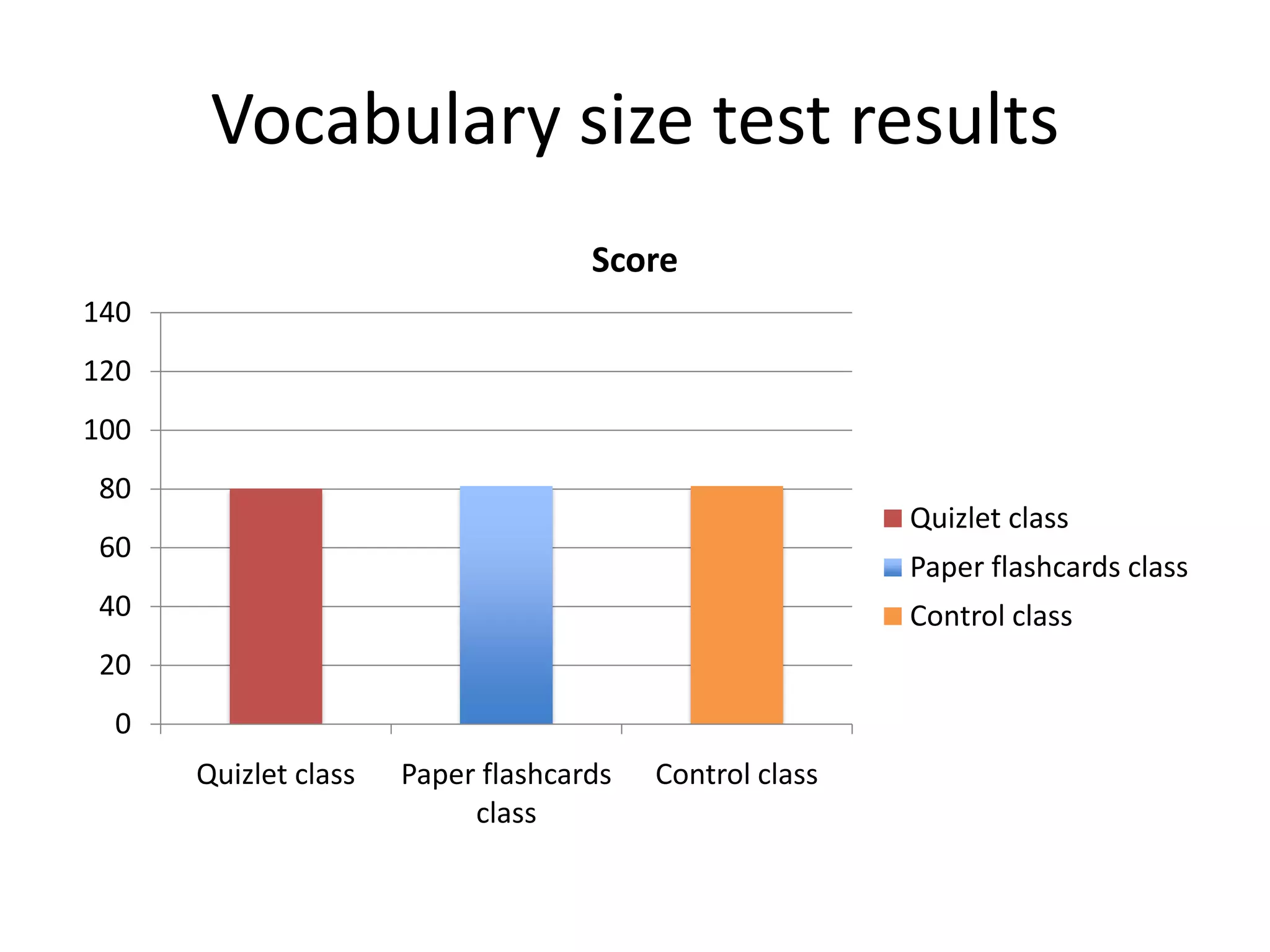 Vocabulary size test results

Score

140
120
100
80
60
40
20
0

Quizlet class
Paper flashcards class
Control class

Quizlet class
Paper flashcards class
Control class